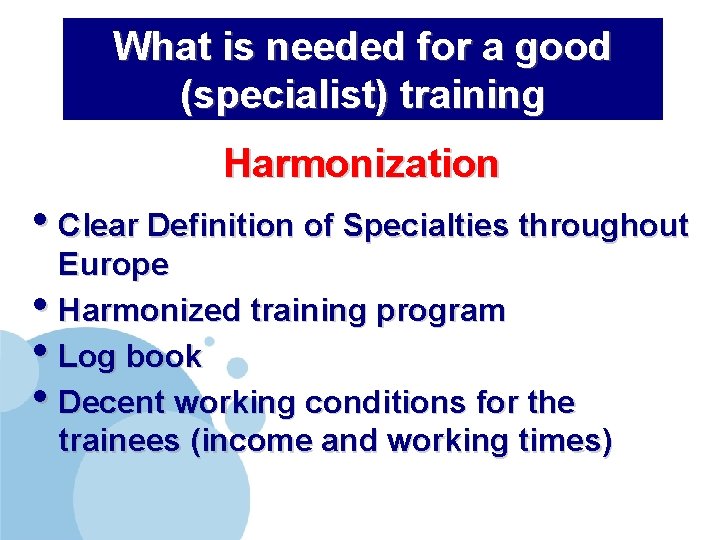 What is needed for a good (specialist) training

Harmonization

• Clear Definition of Specialties throughout Europe
• Harmonized training program
• Log book
• Decent working conditions for the trainees (income and working times)